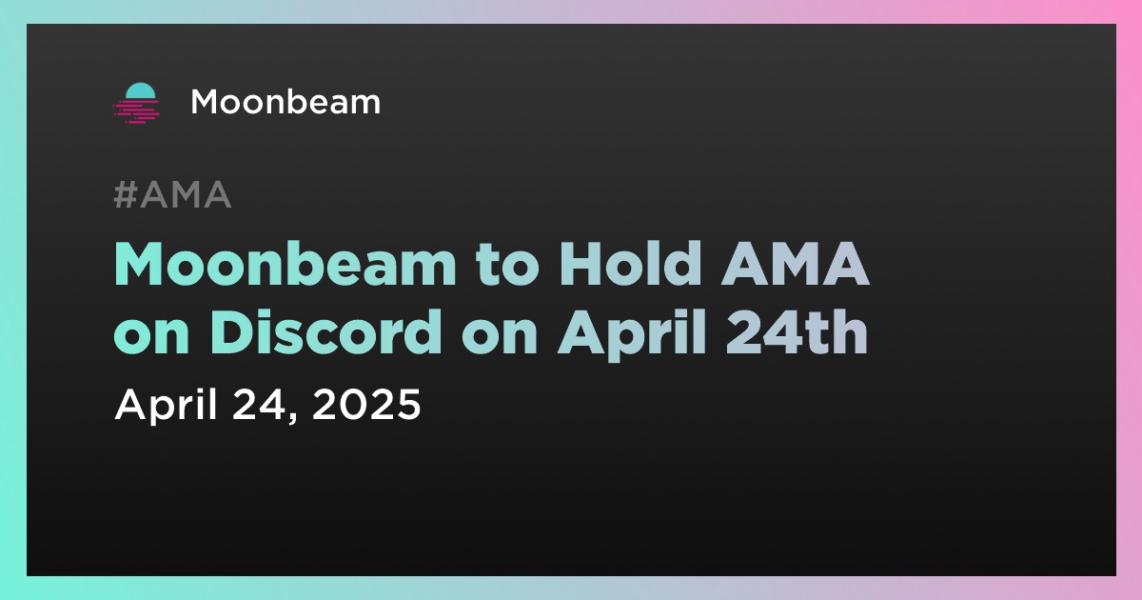 Moonbeam

#AMA

Moonbeam to Hold AMA on Discord on April 24th

April 24, 2025